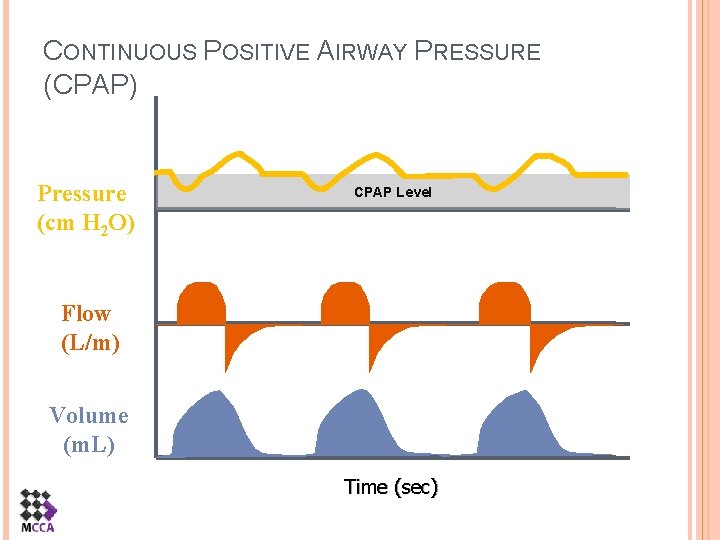 CONTINUOUS POSITIVE AIRWAY PRESSURE (CPAP)

Pressure (cm $H_2O$)

CPAP Level

Flow (L/m)

Volume (mL)

Time (sec)

MCCA